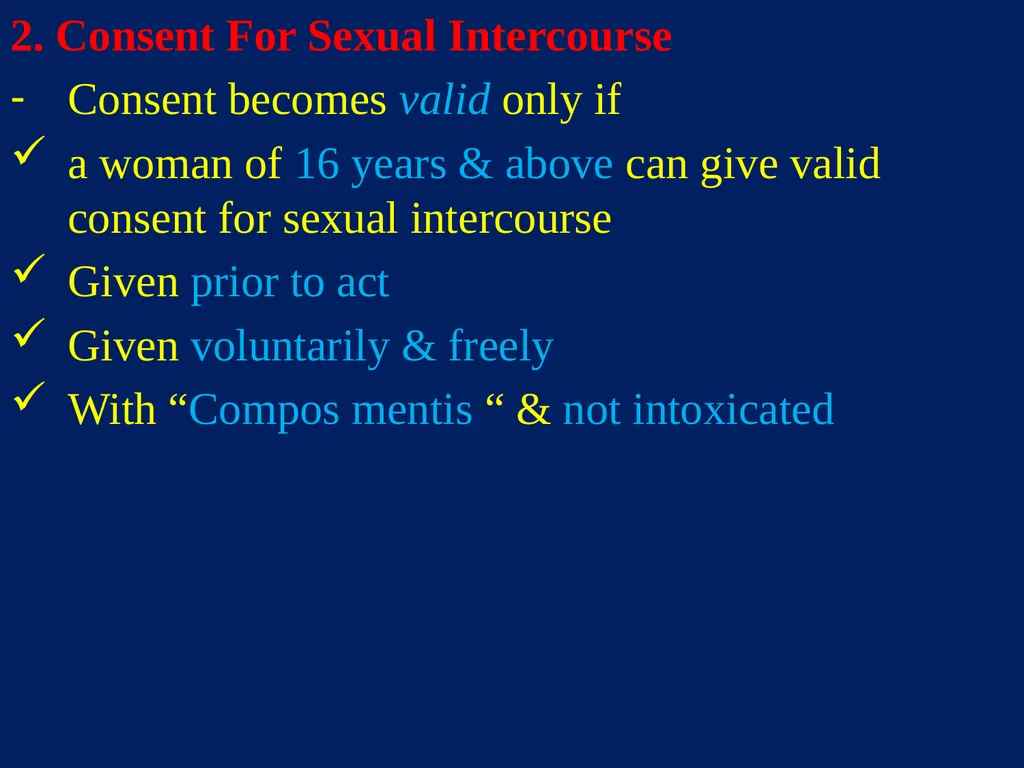 2. Consent For Sexual Intercourse

- Consent becomes valid only if

✓ a woman of 16 years & above can give valid consent for sexual intercourse

✓ Given prior to act

✓ Given voluntarily & freely

✓ With “Compos mentis “ & not intoxicated